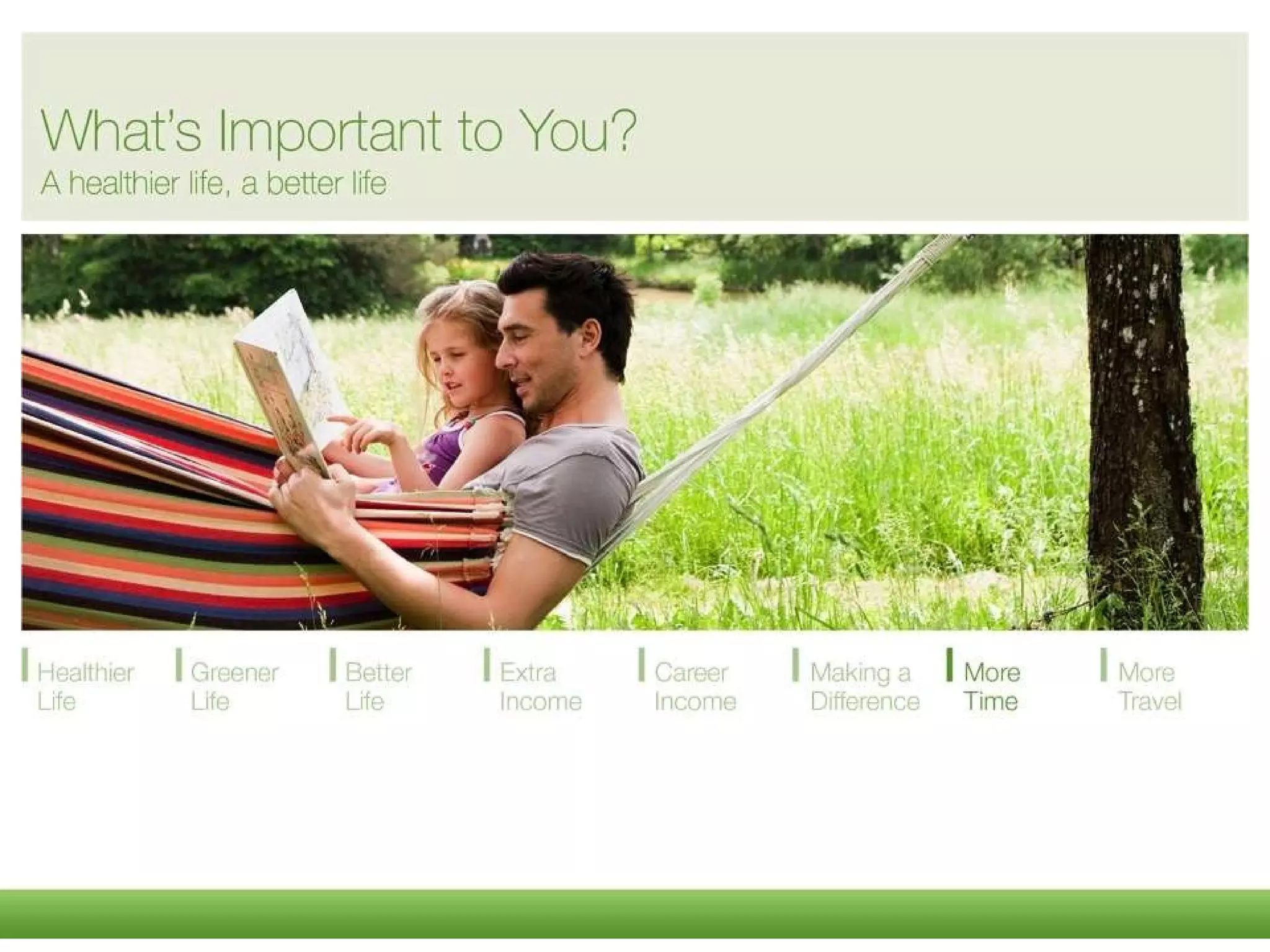 What's Important to You?
A healthier life, a better life

Healthier Life

Greener Life

Better Life

Extra Income

Career Income

Making a Difference

More Time

More Travel